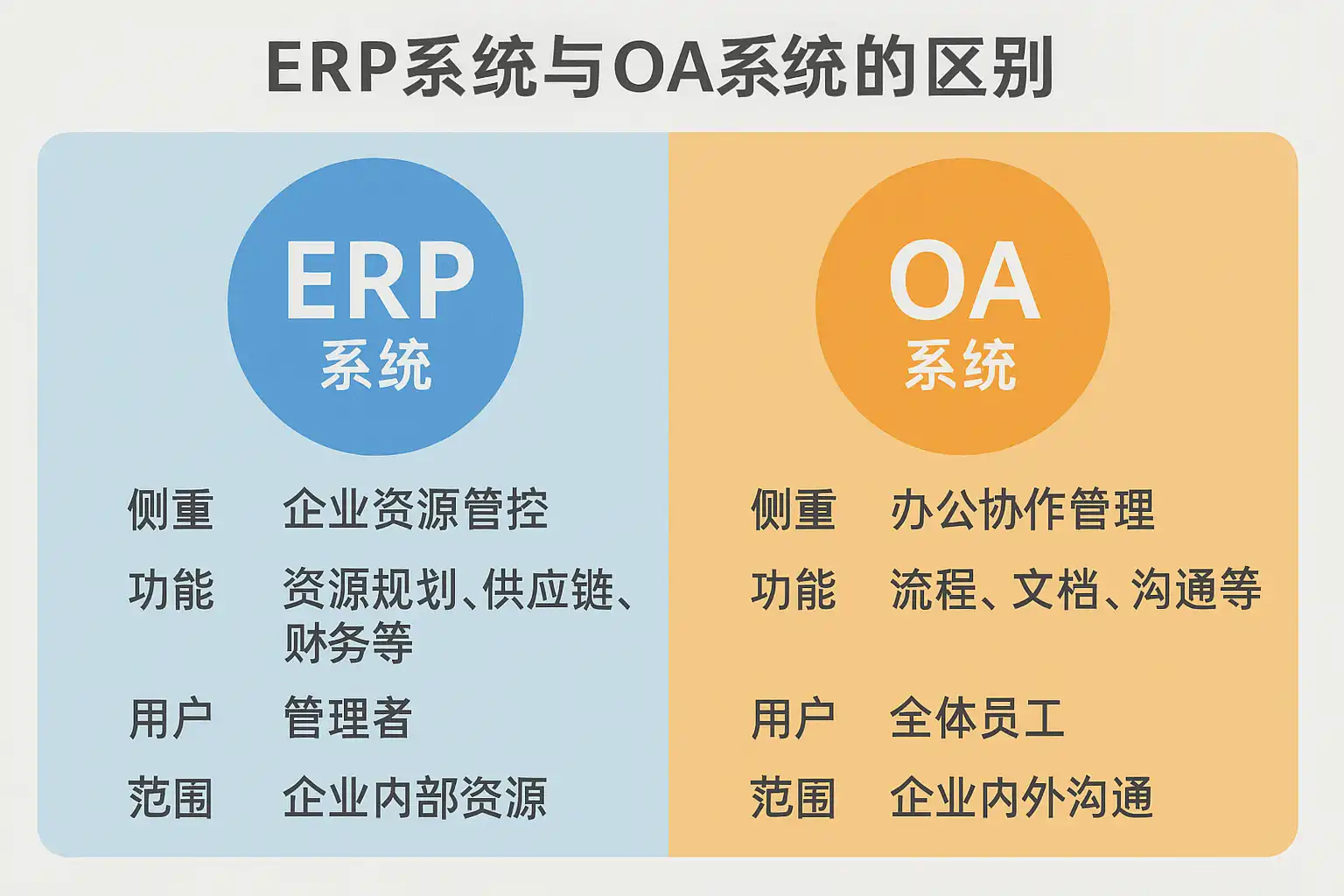 ERP系统与OA系统的区别

ERP
系统

侧重 企业资源管控
功能 资源规划、供应链、财务等
用户 管理者
范围 企业内部资源

OA
系统

侧重 办公协作管理
功能 流程、文档、沟通等
用户 全体员工
范围 企业内外沟通